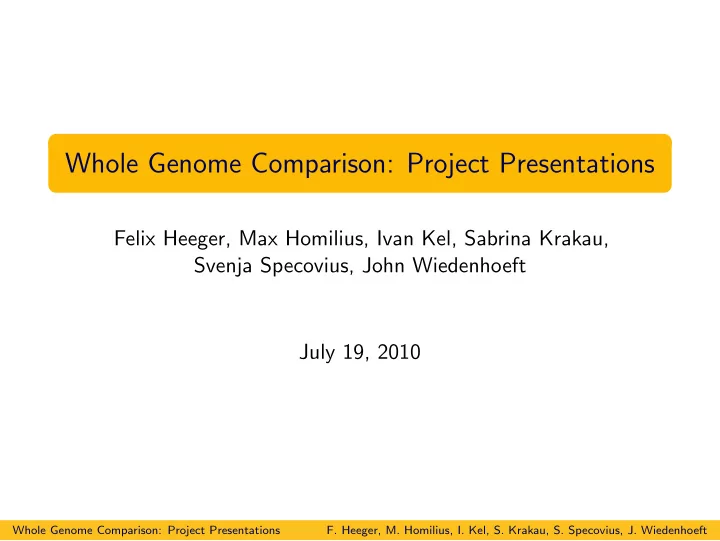 Whole Genome Comparison: Project Presentations

Felix Heeger, Max Homilius, Ivan Kel, Sabrina Krakau, Svenja Specovius, John Wiedenhoeft

July 19, 2010

Whole Genome Comparison: Project Presentations F. Heeger, M. Homilius, I. Kel, S. Krakau, S. Specovius, J. Wiedenhoeft